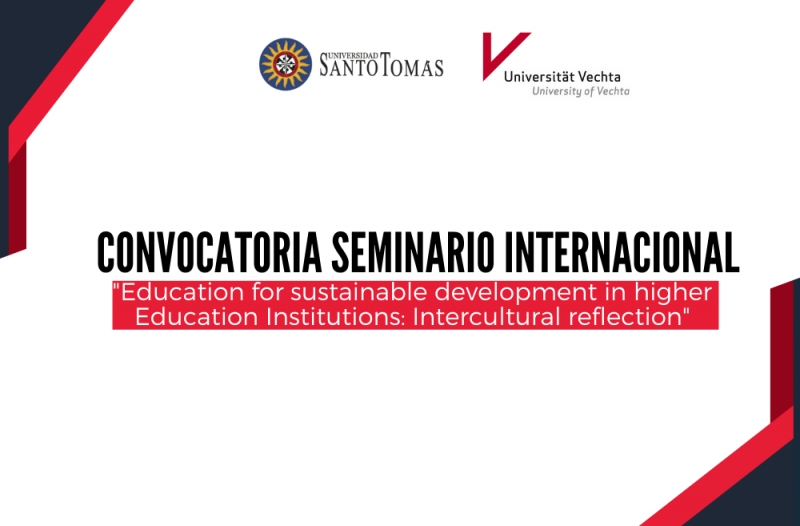 UNIVERSIDAD SANTO TOMAS

Universität Vechta
University of Vechta

CONVOCATORIA SEMINARIO INTERNACIONAL

"Education for sustainable development in higher Education Institutions: Intercultural reflection"